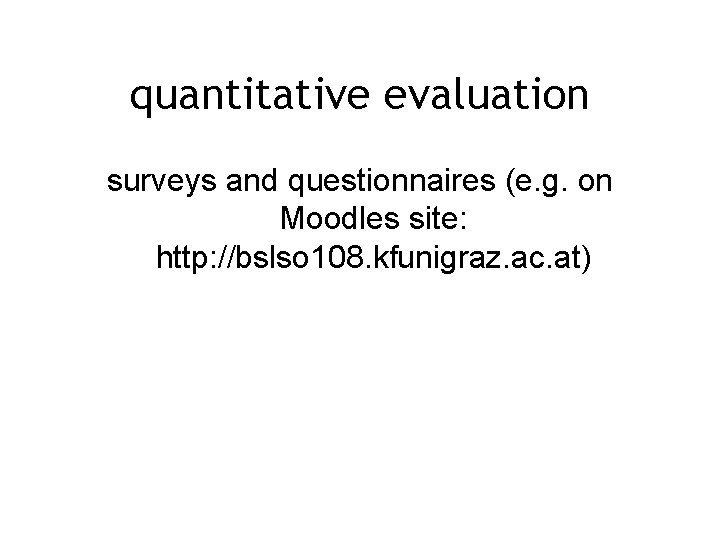 quantitative evaluation

surveys and questionnaires (e.g. on Moodles site: http://bslso108.kfunigraz.ac.at)